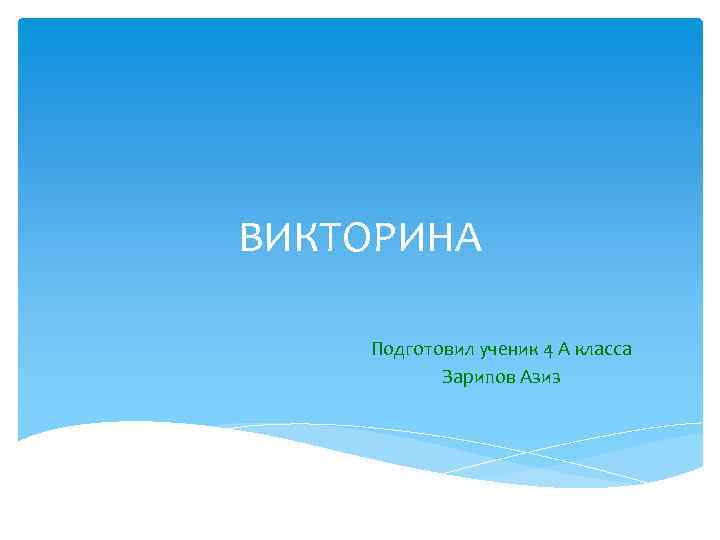 ВИКТОРИНА

Подготовил ученик 4 А класса
Зарипов Азиз